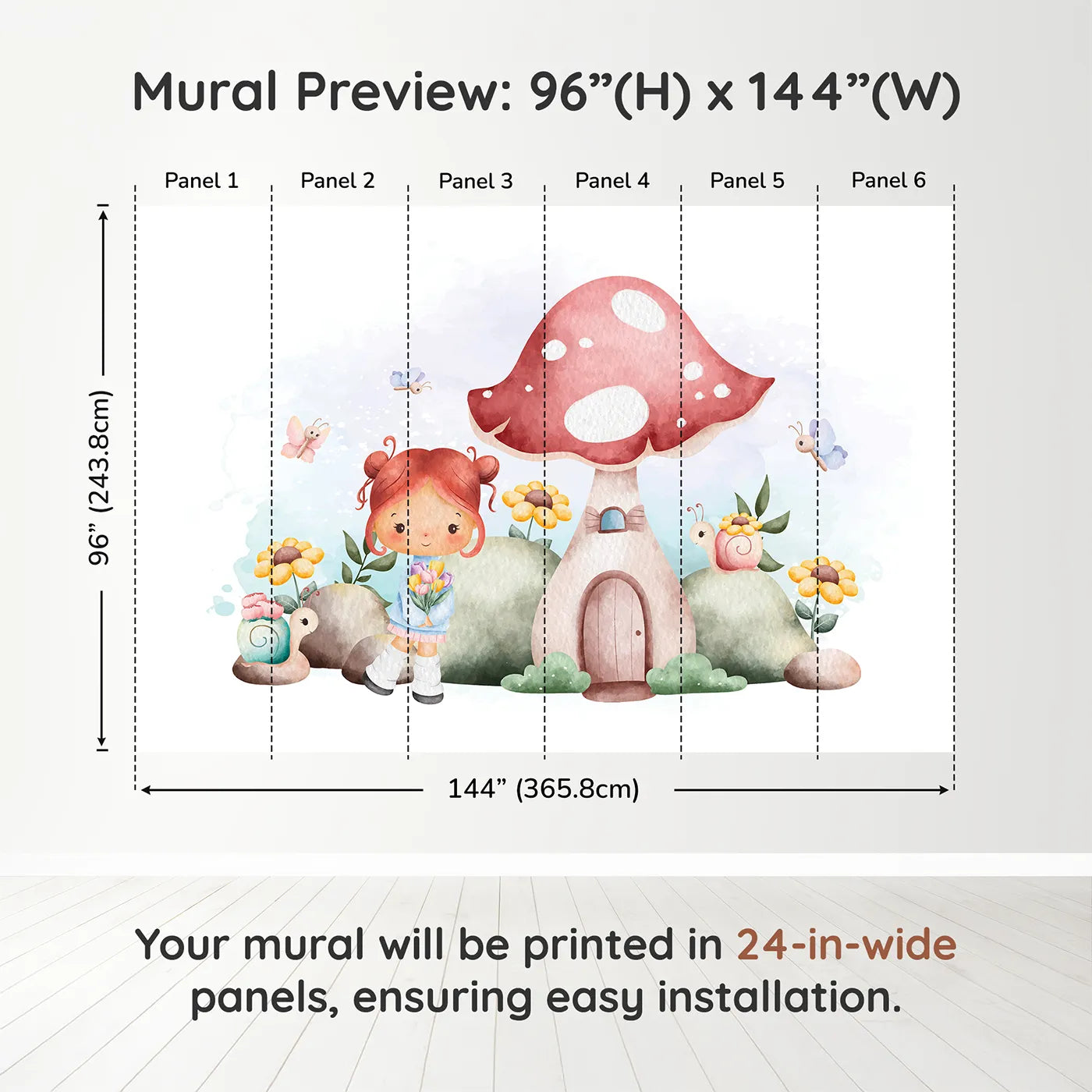 Mural Preview: 96”(H) x 144”(W)

Panel 1
Panel 2
Panel 3
Panel 4
Panel 5
Panel 6

96” (243.8cm)

144” (365.8cm)

Your mural will be printed in 24-in-wide panels, ensuring easy installation.